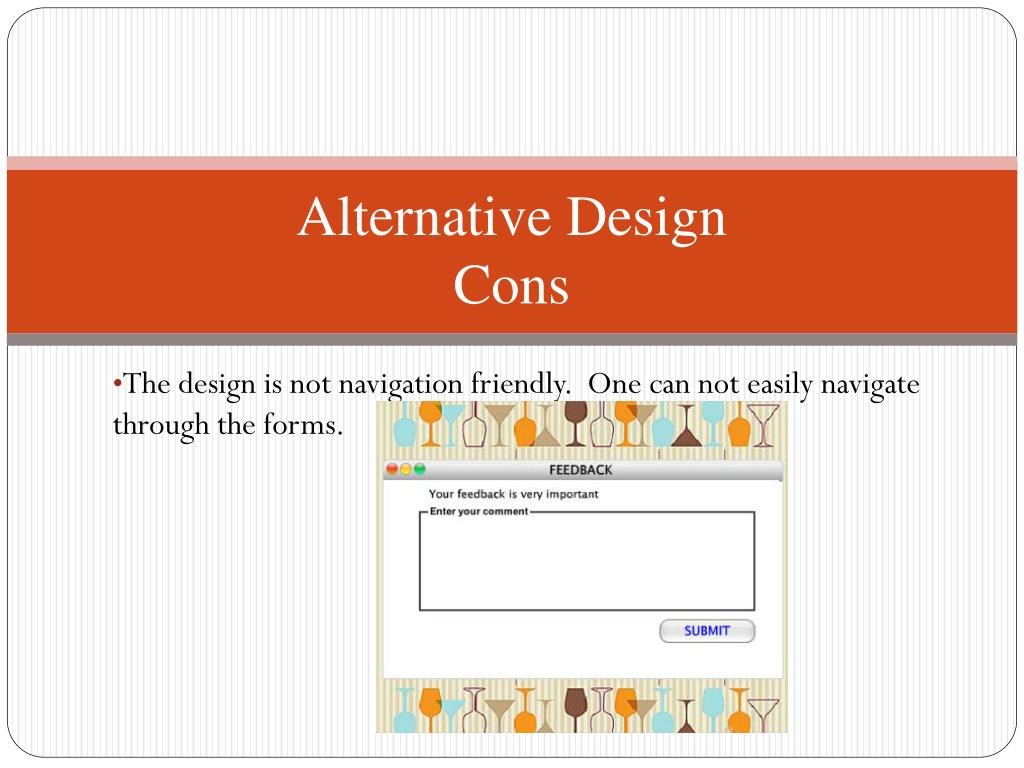 Alternative Design
Cons

•The design is not navigation friendly. One can not easily navigate through the forms.

FEEDBACK
Your feedback is very important
Enter your comment
SUBMIT